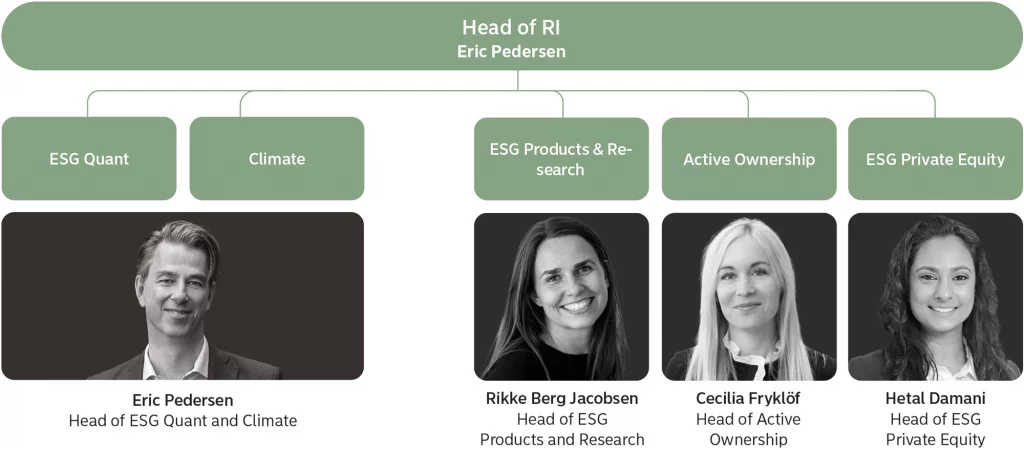 Head of RI
Eric Pedersen

ESG Quant

Climate

ESG Products & Research

Active Ownership

ESG Private Equity

Eric Pedersen
Head of ESG Quant and Climate

Rikke Berg Jacobsen
Head of ESG Products and Research

Cecilia Fryklöf
Head of Active Ownership

Hetal Damani
Head of ESG Private Equity